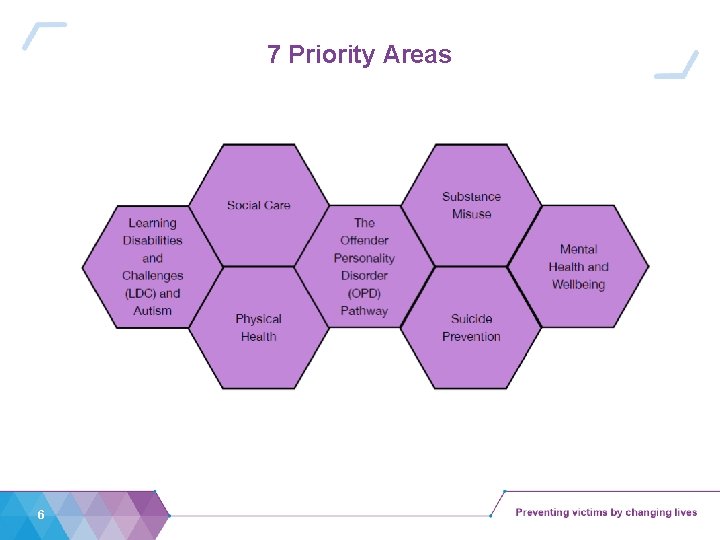 7 Priority Areas

Learning Disabilities and Challenges (LDC) and Autism

Social Care

Physical Health

The Offender Personality Disorder (OPD) Pathway

Substance Misuse

Suicide Prevention

Mental Health and Wellbeing

6

Preventing victims by changing lives